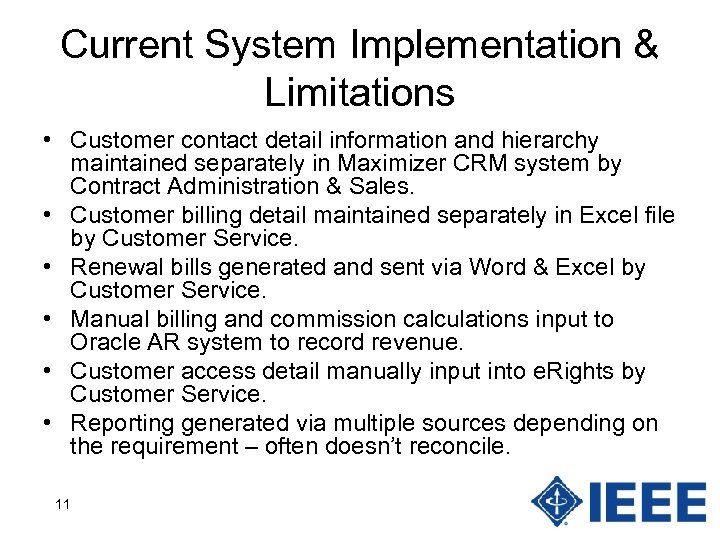 Current System Implementation & Limitations

• Customer contact detail information and hierarchy maintained separately in Maximizer CRM system by Contract Administration & Sales.
• Customer billing detail maintained separately in Excel file by Customer Service.
• Renewal bills generated and sent via Word & Excel by Customer Service.
• Manual billing and commission calculations input to Oracle AR system to record revenue.
• Customer access detail manually input into eRights by Customer Service.
• Reporting generated via multiple sources depending on the requirement – often doesn't reconcile.

11

IEEE